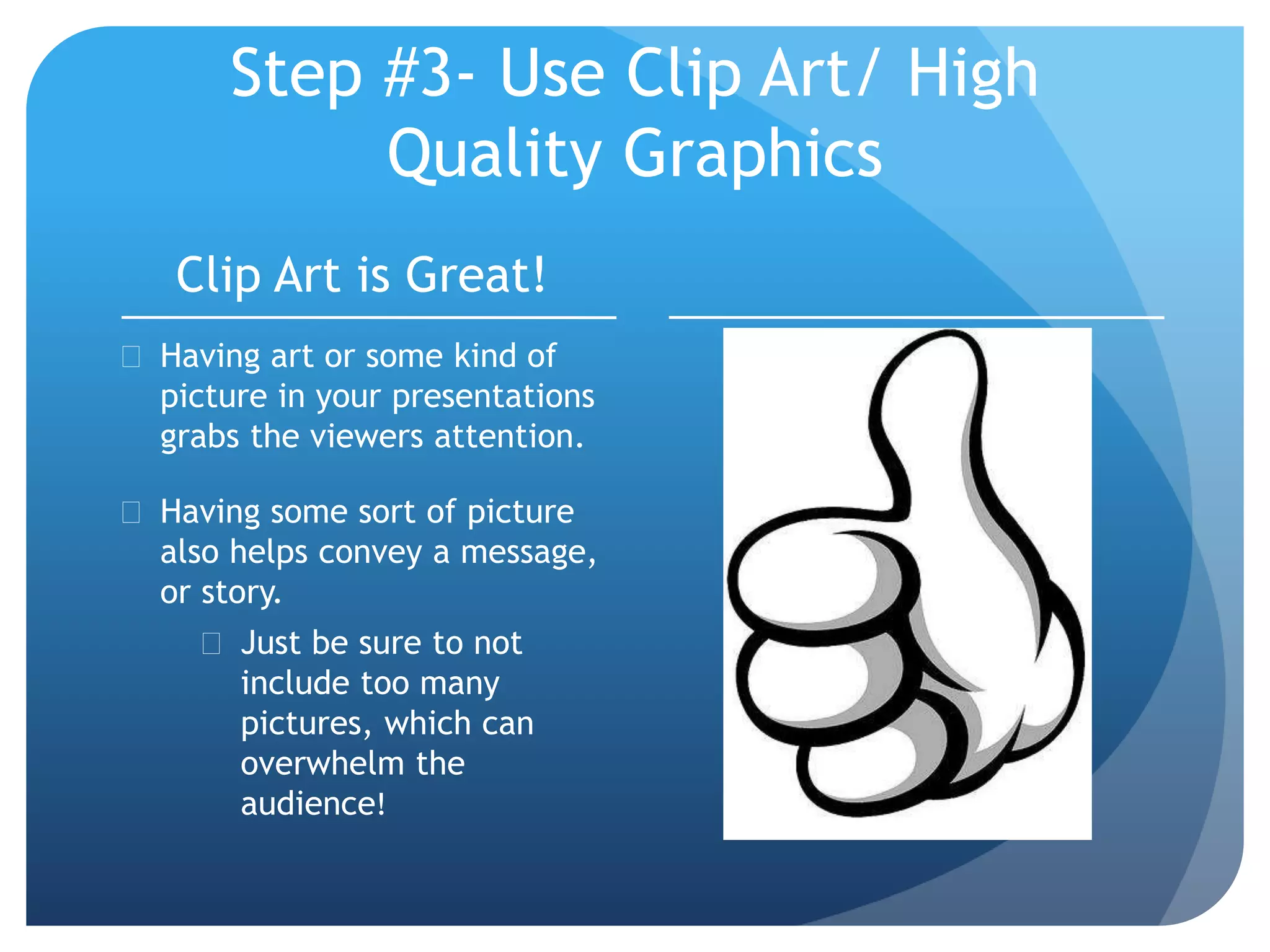 Step #3- Use Clip Art/ High Quality Graphics

Clip Art is Great!

Having art or some kind of picture in your presentations grabs the viewers attention.

Having some sort of picture also helps convey a message, or story.

Just be sure to not include too many pictures, which can overwhelm the audience!